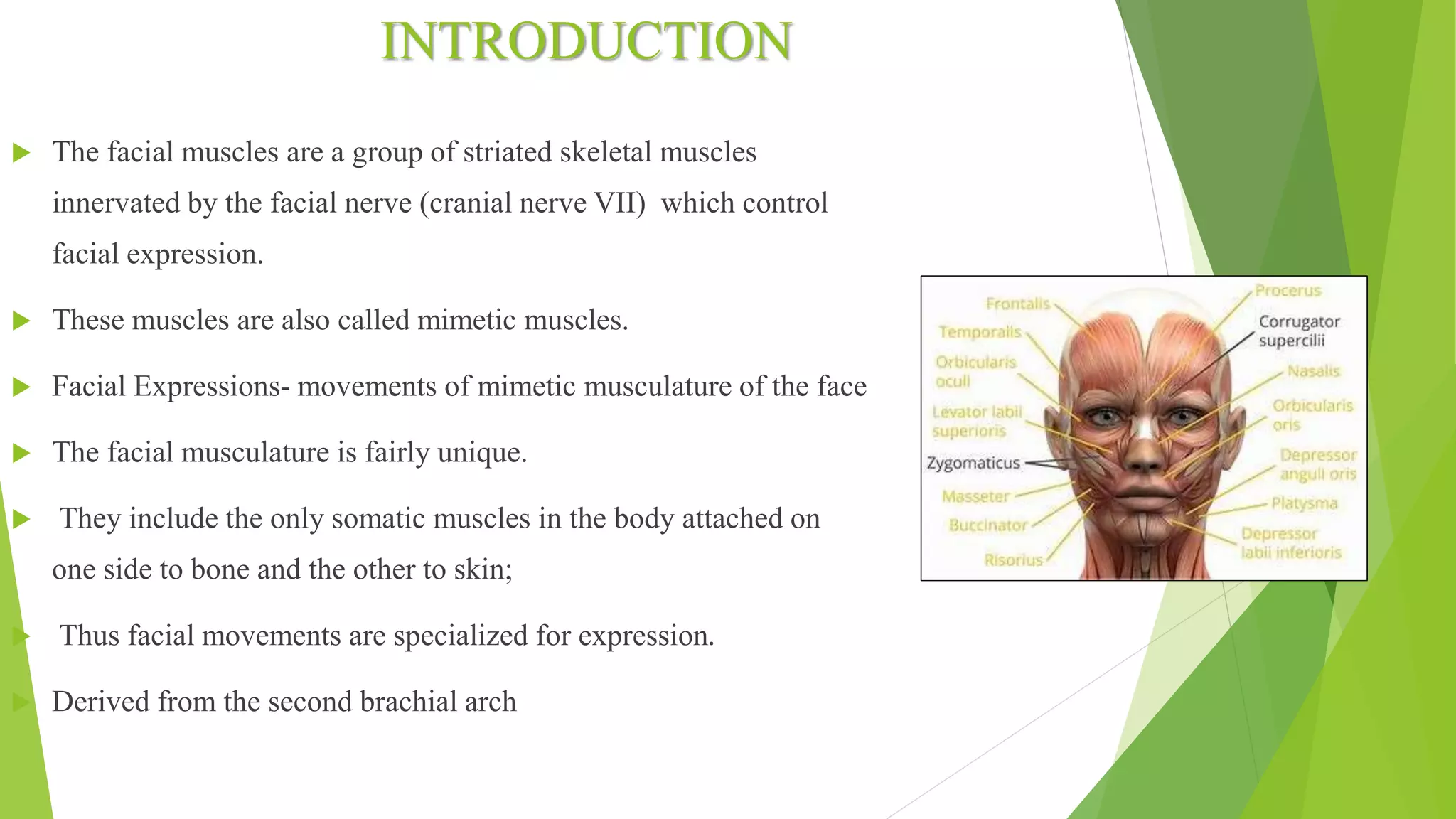 INTRODUCTION

The facial muscles are a group of striated skeletal muscles innervated by the facial nerve (cranial nerve VII) which control facial expression.

These muscles are also called mimetic muscles.

Facial Expressions- movements of mimetic musculature of the face

The facial musculature is fairly unique.

They include the only somatic muscles in the body attached on one side to bone and the other to skin;

Thus facial movements are specialized for expression.

Derived from the second brachial arch

Frontalis
Temporalis
Orbicularis oculi
Levator labii superioris
Zygomaticus
Masseter
Buccinator
Risorius
Procerus
Corrugator supercilii
Nasalis
Orbicularis oris
Depressor anguli oris
Platysma
Depressor labii inferioris